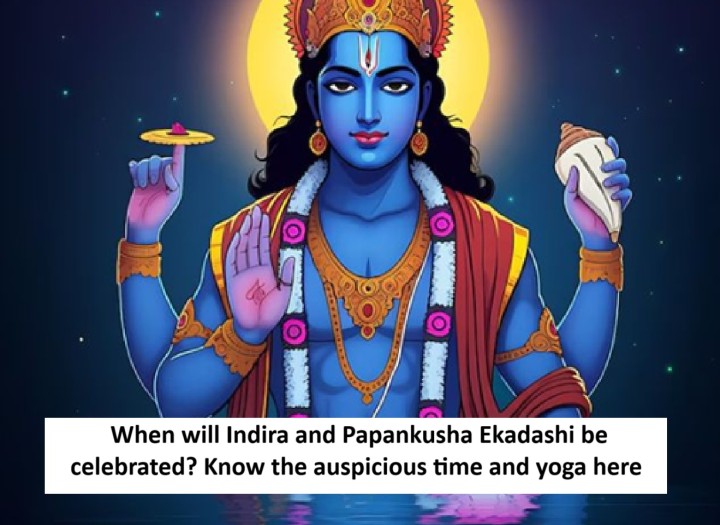 When will Indira and Papankusha Ekadashi be celebrated? Know the auspicious time and yoga here